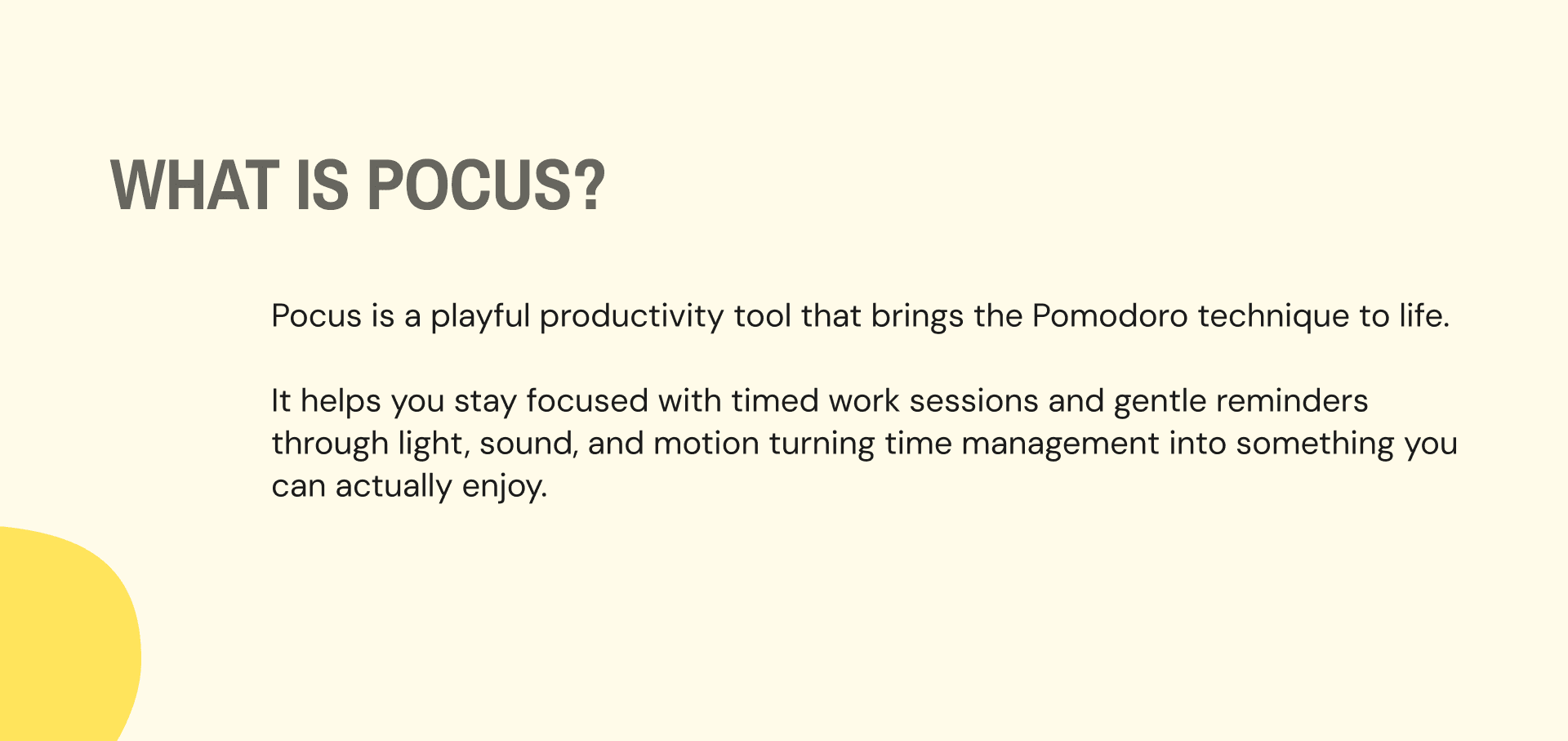 WHAT IS POCUS?

Pocus is a playful productivity tool that brings the Pomodoro technique to life.

It helps you stay focused with timed work sessions and gentle reminders through light, sound, and motion turning time management into something you can actually enjoy.